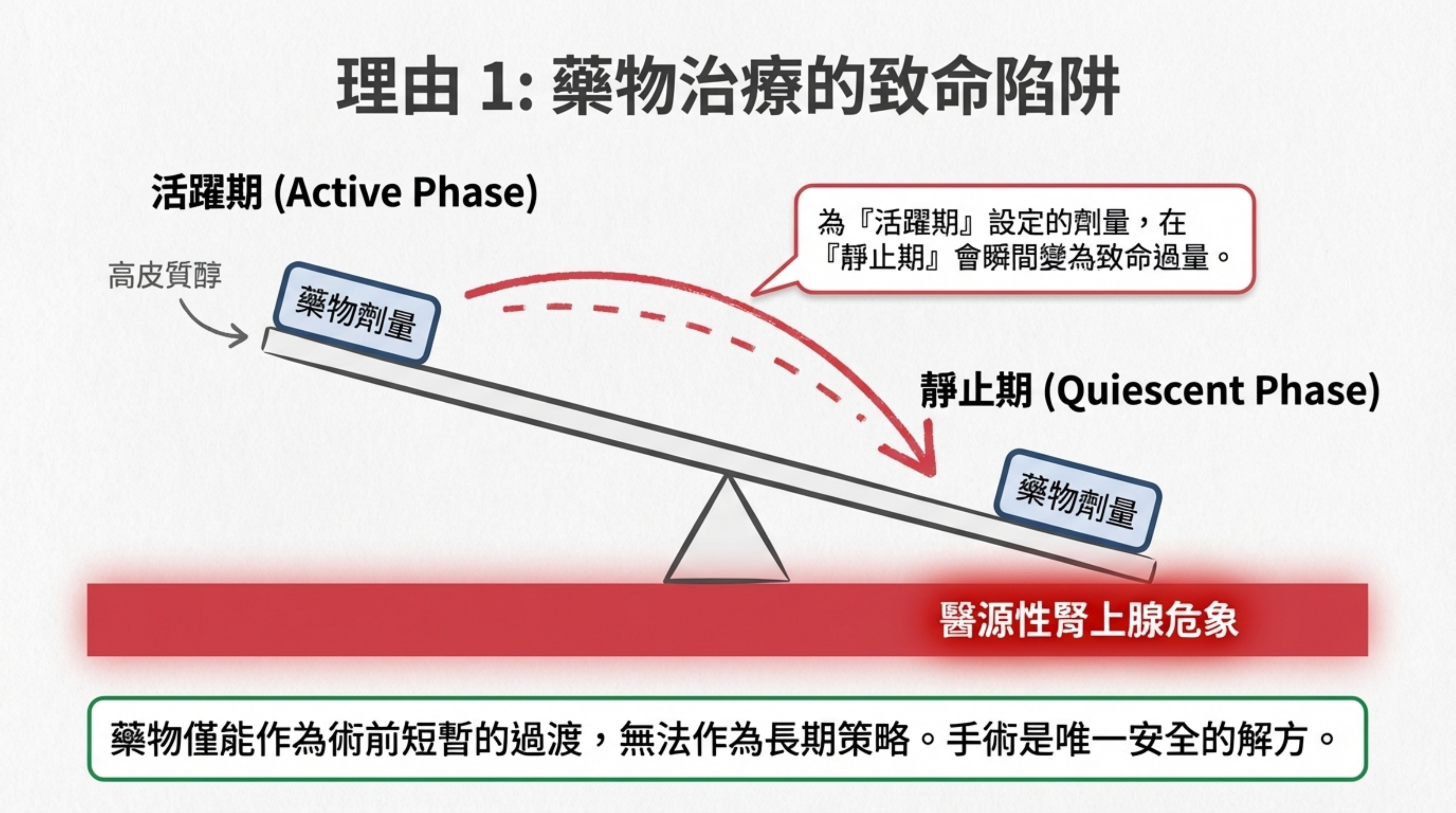 理由 1: 藥物治療的致命陷阱

活躍期 (Active Phase)

為『活躍期』設定的劑量，在『靜止期』會瞬間變為致命過量。

高皮質醇

藥物劑量

靜止期 (Quiescent Phase)

藥物劑量

醫源性腎上腺危象

藥物僅能作為術前短暫的過渡，無法作為長期策略。手術是唯一安全的解方。